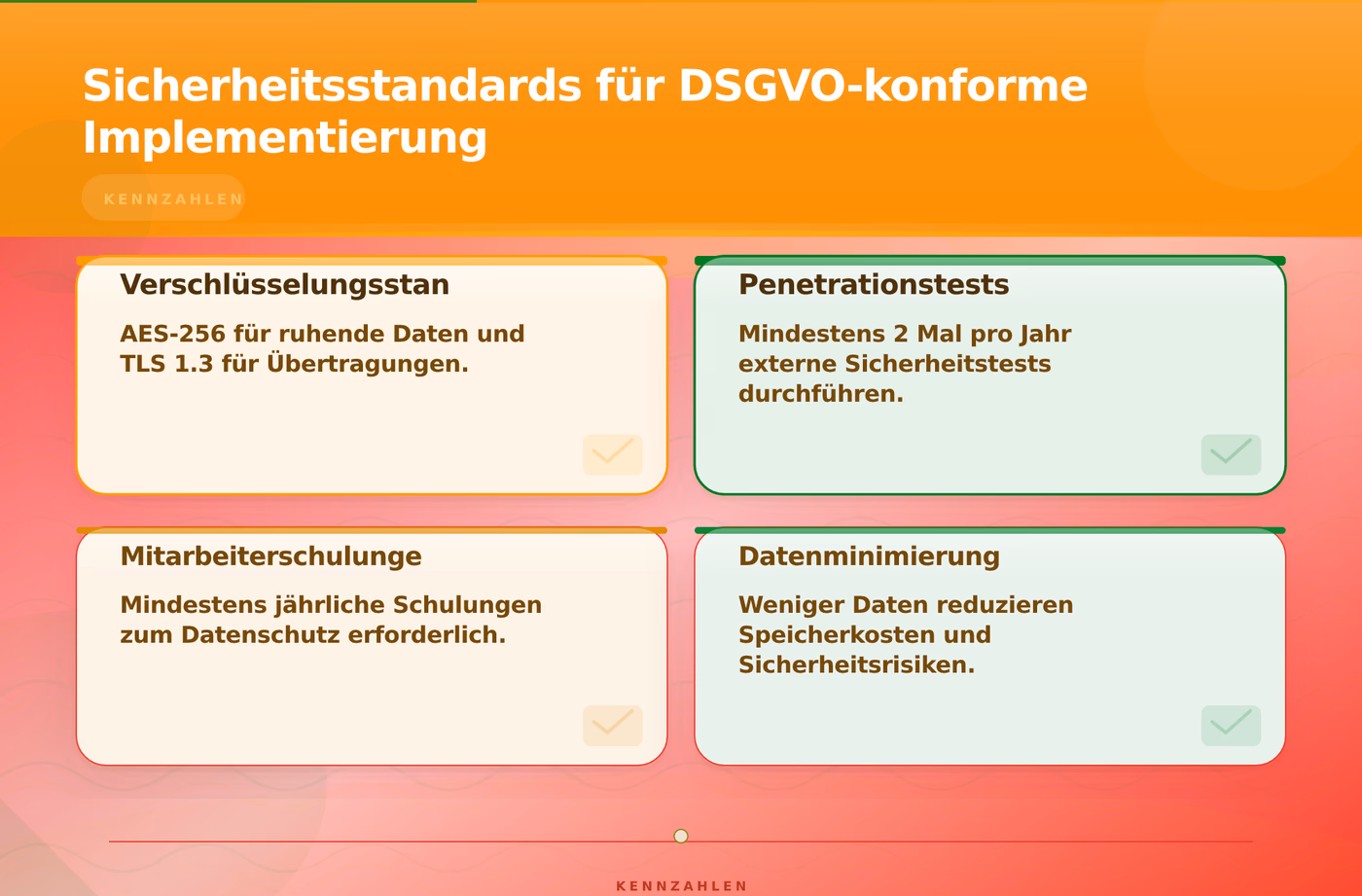 Sicherheitsstandards für DSGVO-konforme Implementierung

KENNZAHLEN

Verschlüsselungsstan

AES-256 für ruhende Daten und TLS 1.3 für Übertragungen.

Penetrationstests

Mindestens 2 Mal pro Jahr externe Sicherheitstests durchführen.

Mitarbeiterschulunge

Mindestens jährliche Schulungen zum Datenschutz erforderlich.

Datenminimierung

Weniger Daten reduzieren Speicherkosten und Sicherheitsrisiken.

KENNZAHLEN